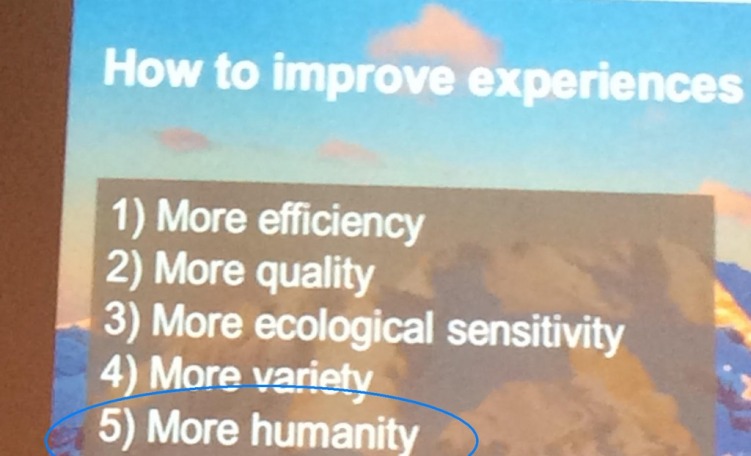 How to improve experiences

1) More efficiency
2) More quality
3) More ecological sensitivity
4) More variety
5) More humanity